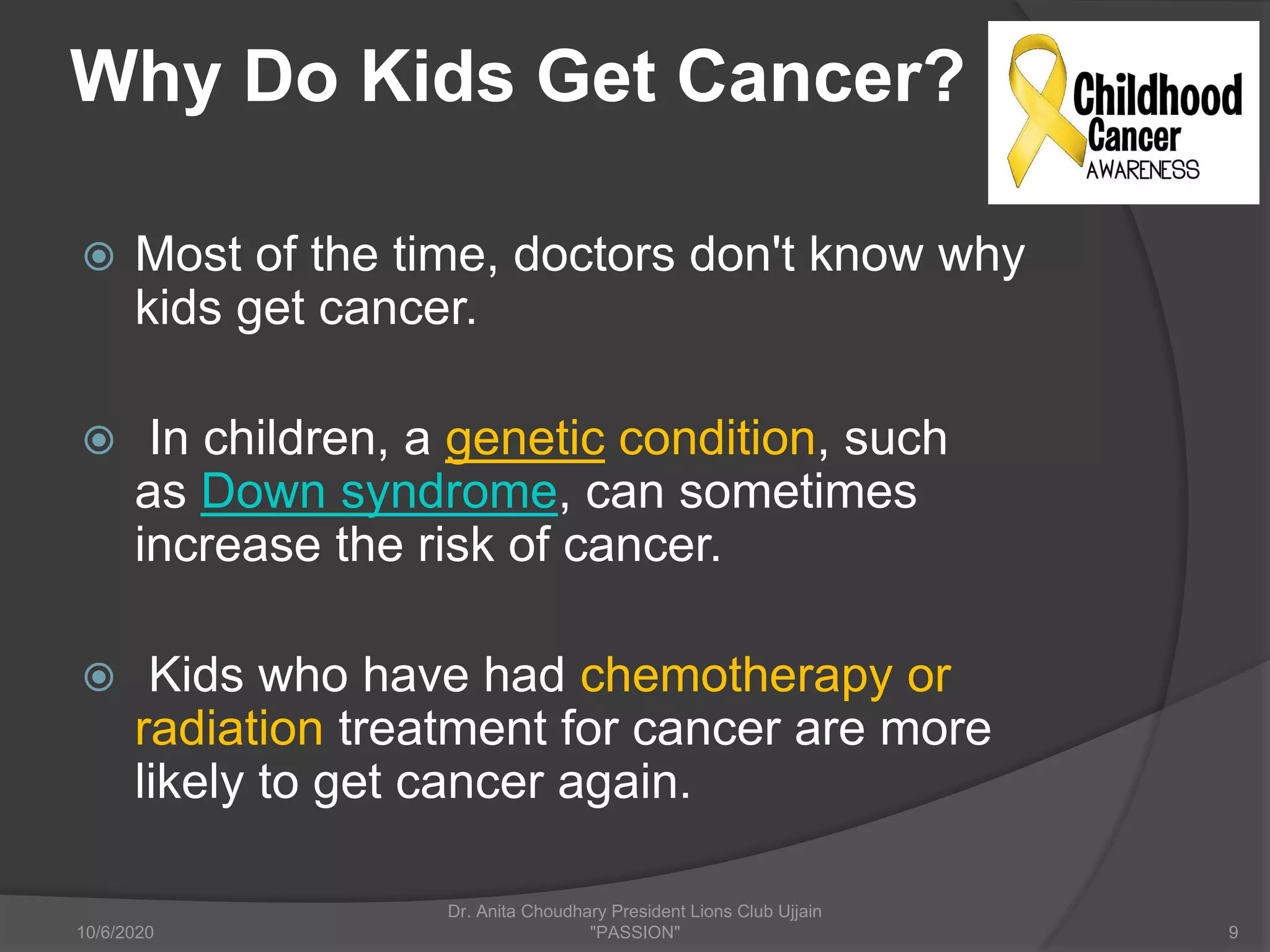 Why Do Kids Get Cancer?

Childhood Cancer AWARENESS

Most of the time, doctors don't know why kids get cancer.

In children, a genetic condition, such as Down syndrome, can sometimes increase the risk of cancer.

Kids who have had chemotherapy or radiation treatment for cancer are more likely to get cancer again.

10/6/2020

Dr. Anita Choudhary President Lions Club Ujjain "PASSION"

9